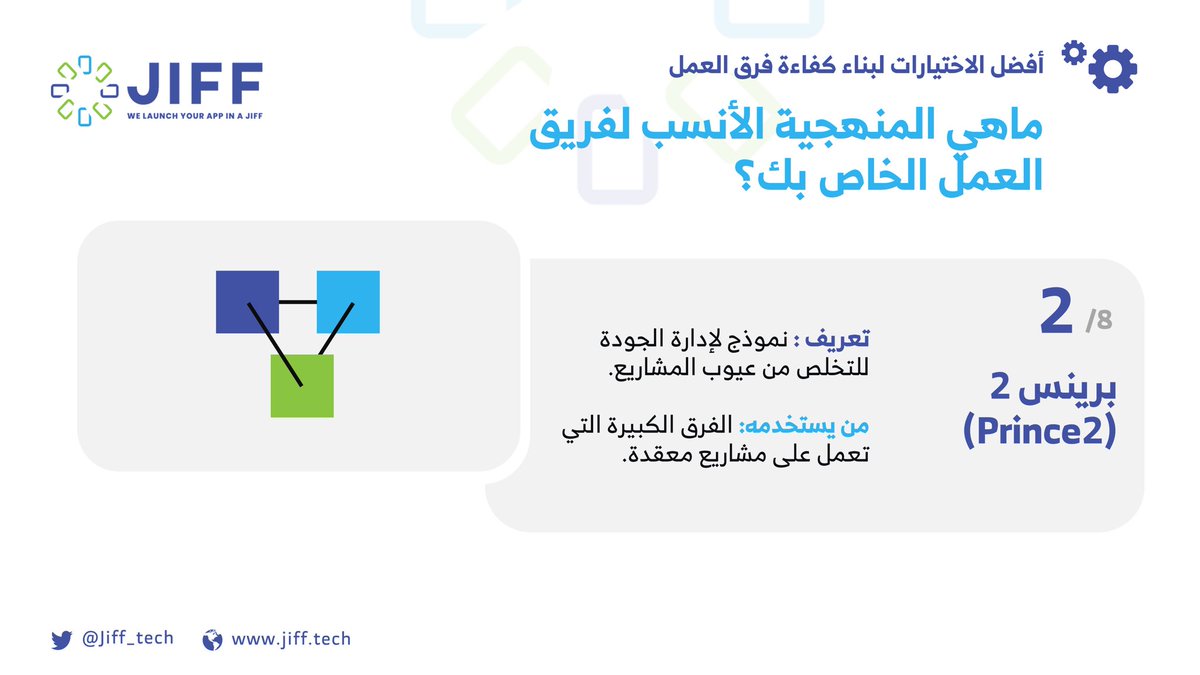 JIFF
WE LAUNCH YOUR APP IN A JIFF

أفضل الاختيارات لبناء كفاءة فرق العمل

ماهي المنهجية الأنسب لفريق العمل الخاص بك؟

2 /8

برينس 2 (Prince2)

تعريف : نموذج لإدارة الجودة للتخلص من عيوب المشاريع.

من يستخدمه: الفرق الكبيرة التي تعمل على مشاريع معقدة.

@Jiff_tech www.jiff.tech